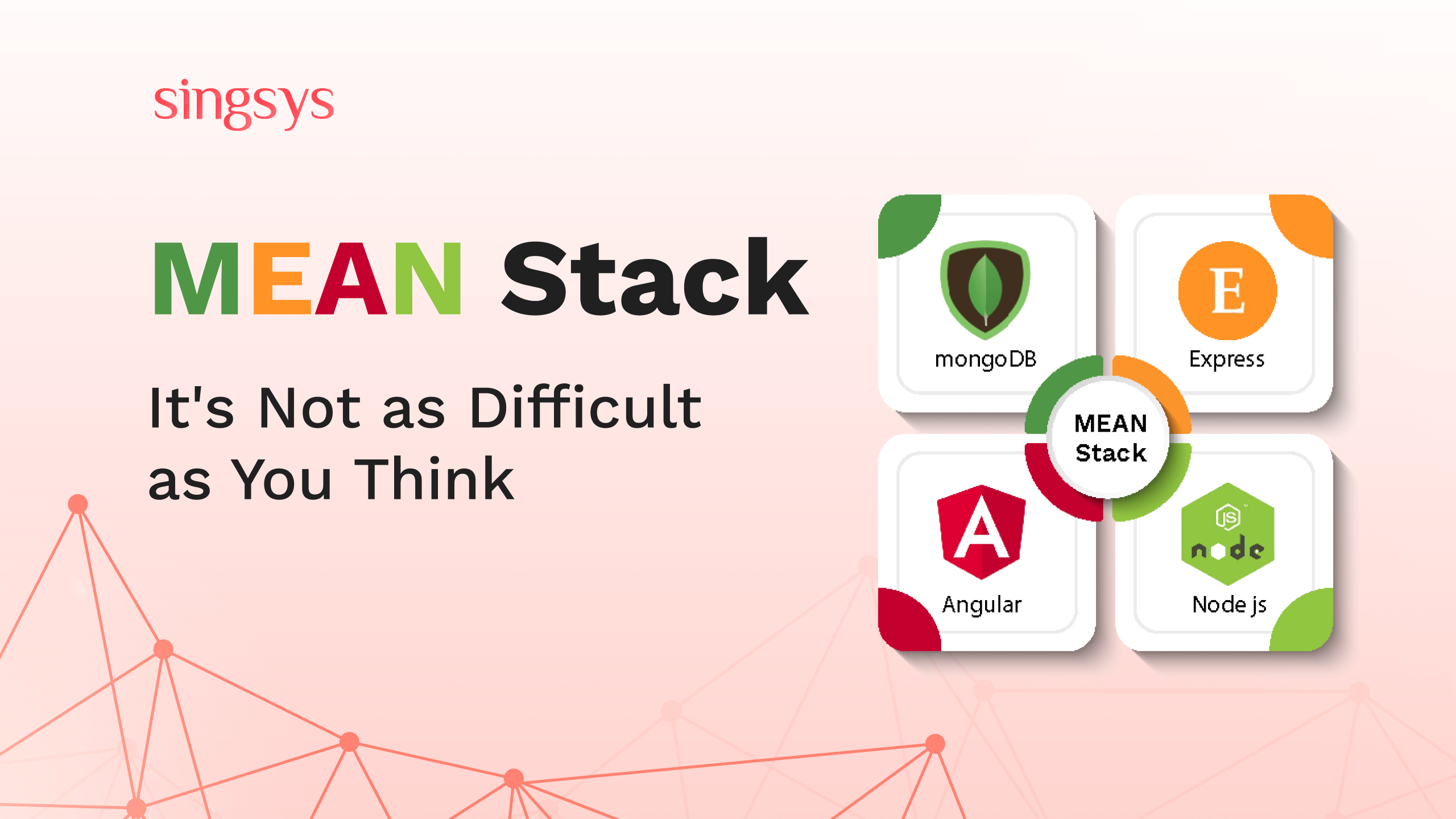 singsys

MEAN Stack

It's Not as Difficult as You Think

mongoDB

E

Express

MEAN Stack

A

Angular

JS

node

Node js